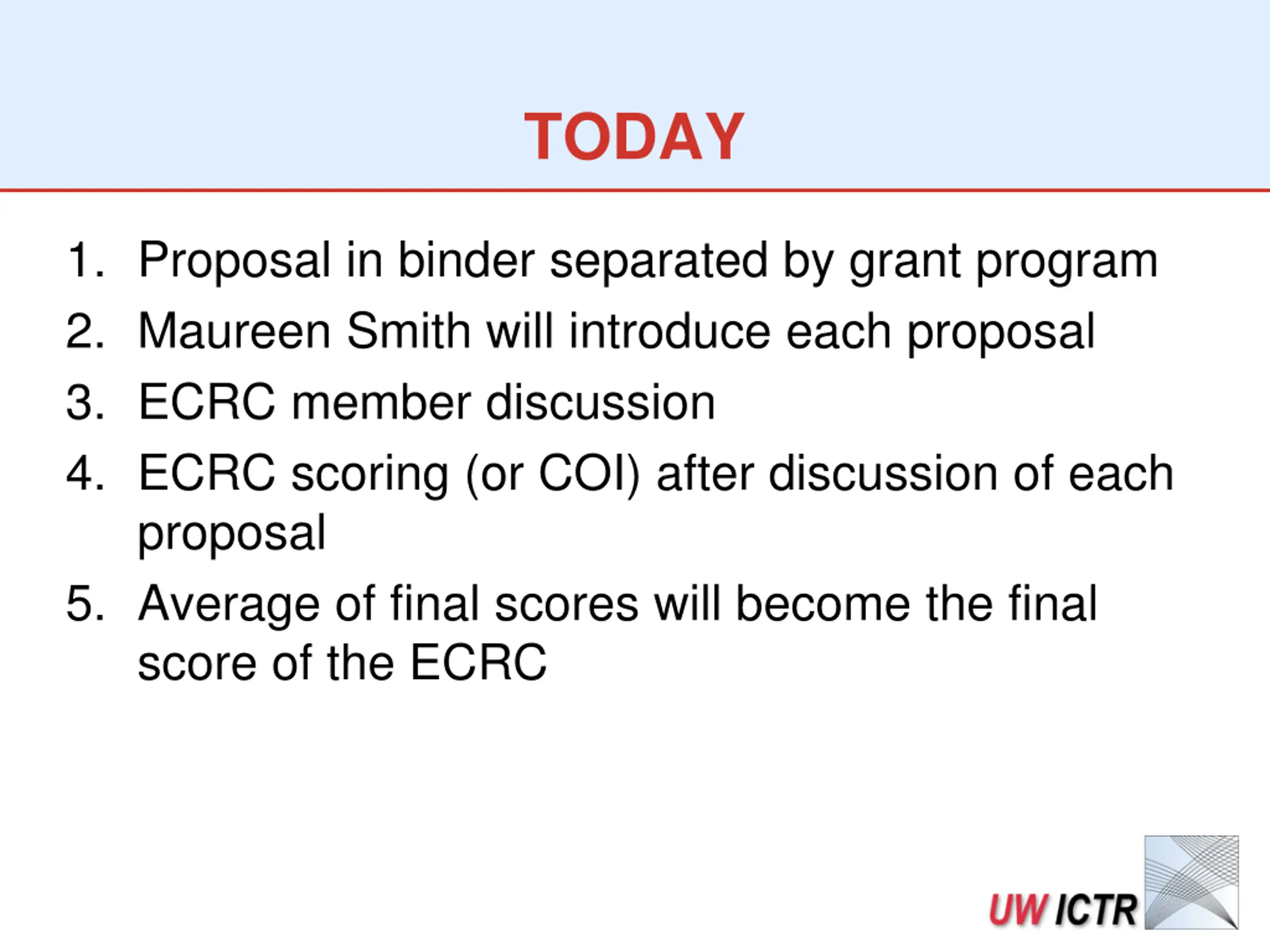 TODAY

1. Proposal in binder separated by grant program
2. Maureen Smith will introduce each proposal
3. ECRC member discussion
4. ECRC scoring (or COI) after discussion of each proposal
5. Average of final scores will become the final score of the ECRC

UW ICTR